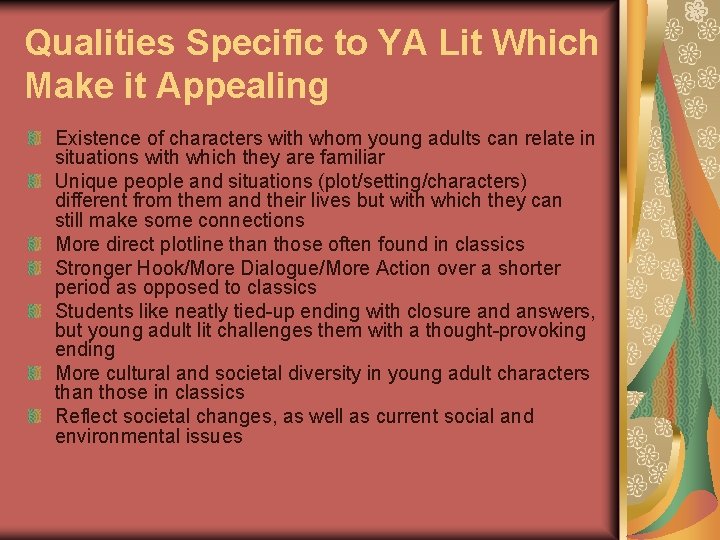 Qualities Specific to YA Lit Which Make it Appealing

Existence of characters with whom young adults can relate in situations with which they are familiar

Unique people and situations (plot/setting/characters) different from them and their lives but with which they can still make some connections

More direct plotline than those often found in classics

Stronger Hook/More Dialogue/More Action over a shorter period as opposed to classics

Students like neatly tied-up ending with closure and answers, but young adult lit challenges them with a thought-provoking ending

More cultural and societal diversity in young adult characters than those in classics

Reflect societal changes, as well as current social and environmental issues